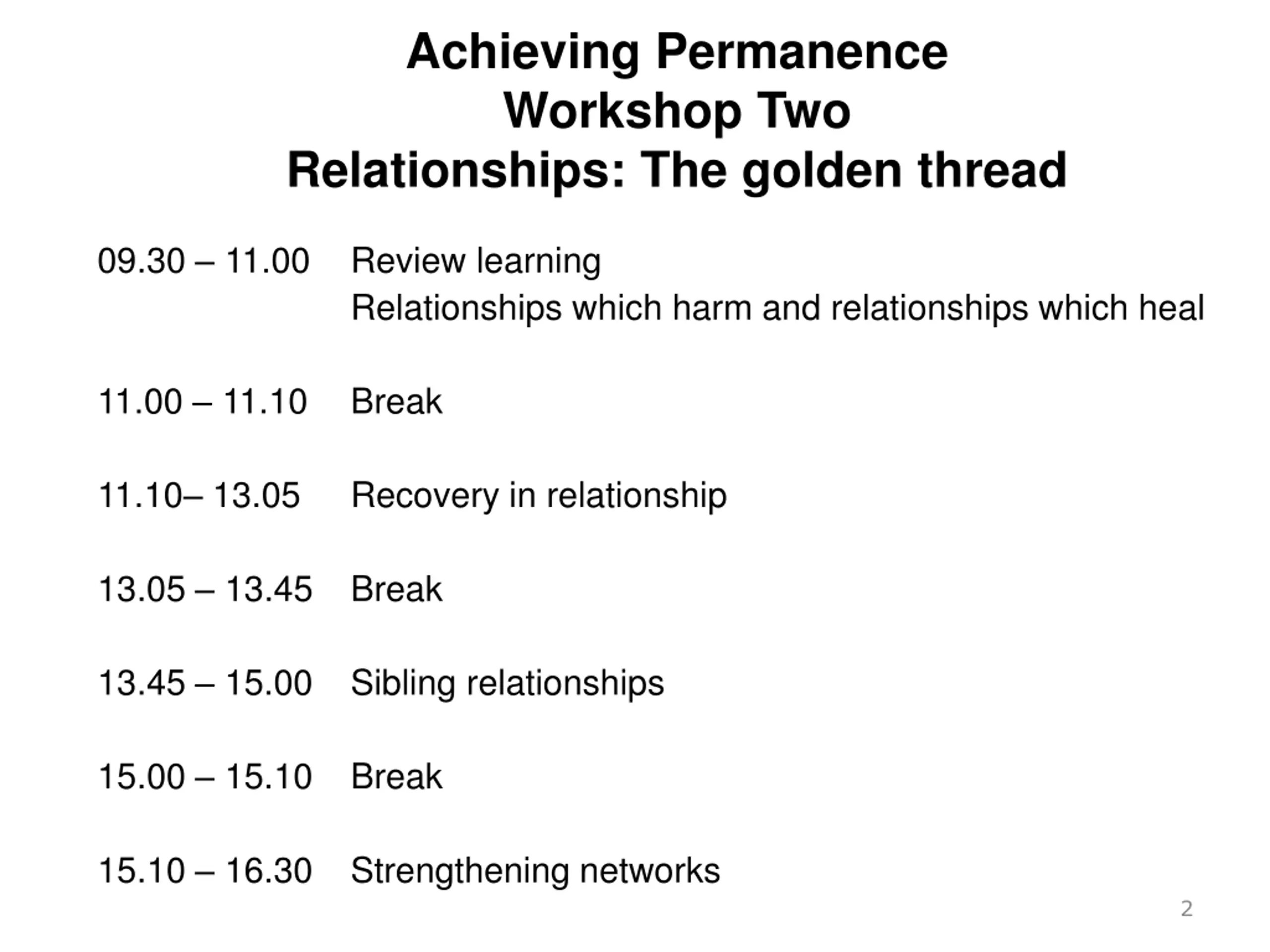 Achieving Permanence
Workshop Two
Relationships: The golden thread

09.30 – 11.00 Review learning
Relationships which harm and relationships which heal

11.00 – 11.10 Break

11.10– 13.05 Recovery in relationship

13.05 – 13.45 Break

13.45 – 15.00 Sibling relationships

15.00 – 15.10 Break

15.10 – 16.30 Strengthening networks

2